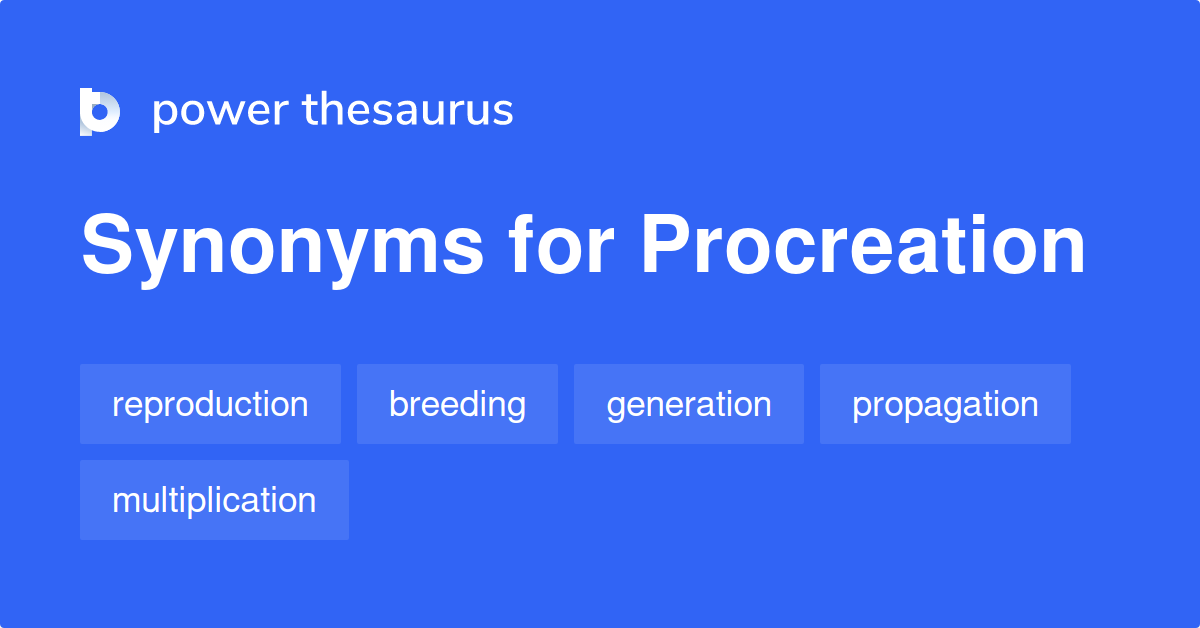 power thesaurus

Synonyms for Procreation

reproduction
breeding
generation
propagation
multiplication